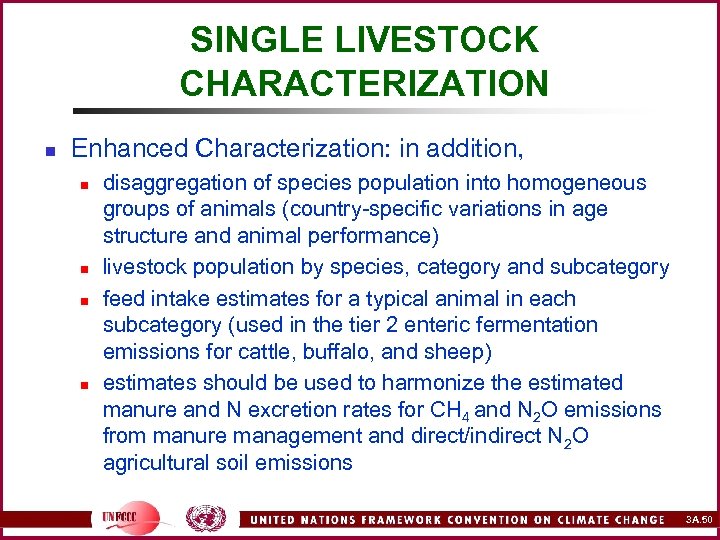 SINGLE LIVESTOCK CHARACTERIZATION

Enhanced Characterization: in addition,

disaggregation of species population into homogeneous groups of animals (country-specific variations in age structure and animal performance)

livestock population by species, category and subcategory

feed intake estimates for a typical animal in each subcategory (used in the tier 2 enteric fermentation emissions for cattle, buffalo, and sheep)

estimates should be used to harmonize the estimated manure and N excretion rates for $CH_4$ and $N_2O$ emissions from manure management and direct/indirect $N_2O$ agricultural soil emissions

UNFCCC

UNITED NATIONS FRAMEWORK CONVENTION ON CLIMATE CHANGE

3A.50